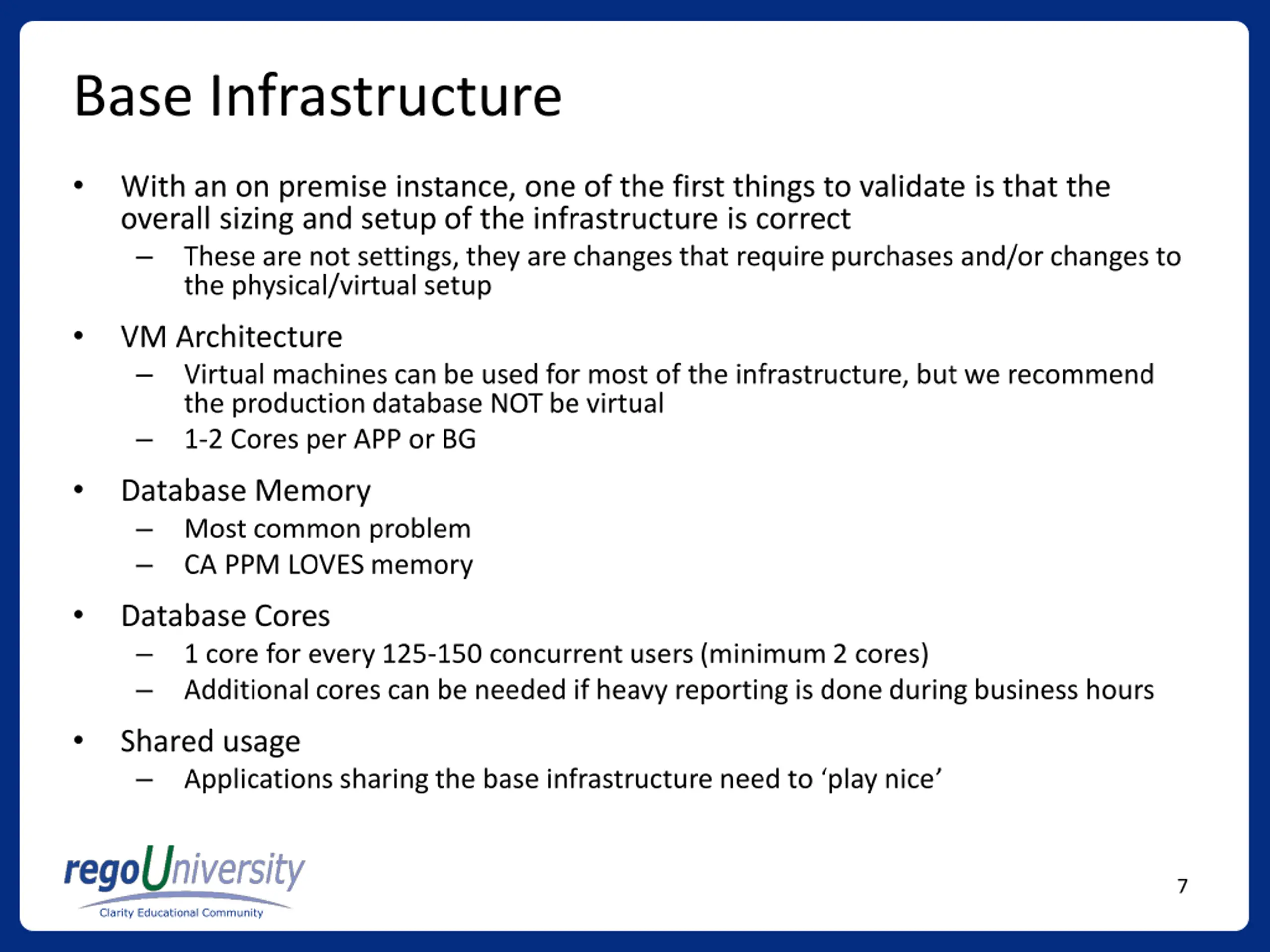 Base Infrastructure

• With an on premise instance, one of the first things to validate is that the overall sizing and setup of the infrastructure is correct
 – These are not settings, they are changes that require purchases and/or changes to the physical/virtual setup

• VM Architecture
 – Virtual machines can be used for most of the infrastructure, but we recommend the production database NOT be virtual
 – 1-2 Cores per APP or BG

• Database Memory
 – Most common problem
 – CA PPM LOVES memory

• Database Cores
 – 1 core for every 125-150 concurrent users (minimum 2 cores)
 – Additional cores can be needed if heavy reporting is done during business hours

• Shared usage
 – Applications sharing the base infrastructure need to ‘play nice’

regoUniversity
Clarity Educational Community

7